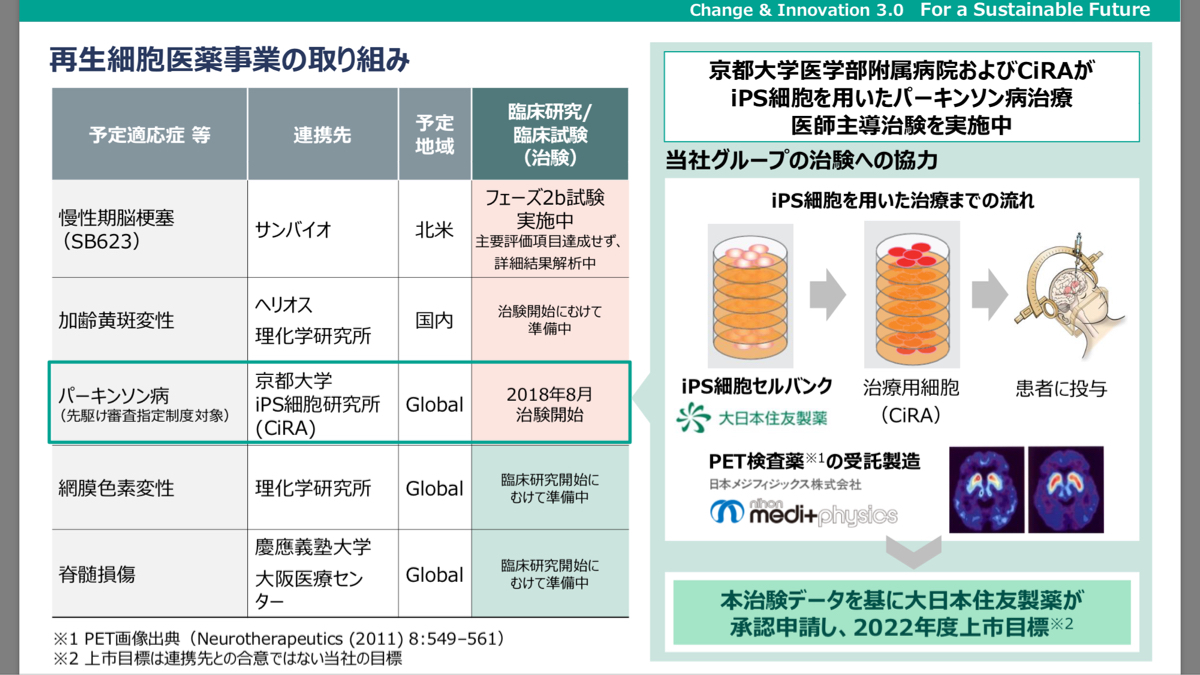 Change & Innovation 3.0 For a Sustainable Future

再生細胞医薬事業の取り組み

| 予定適応症 等 | 連携先 | 予定地域 | 臨床研究/臨床試験（治験） |
|---|---|---|---|
| 慢性期脳梗塞（SB623） | サンバイオ | 北米 | フェーズ2b試験実施中 主要評価項目達成せず、詳細結果解析中 |
| 加齢黄斑変性 | ヘリオス 理化学研究所 | 国内 | 治験開始にむけて準備中 |
| パーキンソン病（先駆け審査指定制度対象） | 京都大学 iPS細胞研究所（CiRA） | Global | 2018年8月 治験開始 |
| 網膜色素変性 | 理化学研究所 | Global | 臨床研究開始にむけて準備中 |
| 脊髄損傷 | 慶應義塾大学 大阪医療センター | Global | 臨床研究開始にむけて準備中 |

※1 PET画像出典（Neurotherapeutics (2011) 8:549–561）
※2 上市目標は連携先との合意ではない当社の目標

京都大学医学部附属病院およびCiRAが iPS細胞を用いたパーキンソン病治療 医師主導治験を実施中

当社グループの治験への協力

iPS細胞を用いた治療までの流れ

iPS細胞セルバンク
大日本住友製薬

治療用細胞（CiRA）

患者に投与

PET検査薬※1の受託製造
日本メジフィジックス株式会社
nihon medi+physics

本治験データを基に大日本住友製薬が承認申請し、2022年度上市目標※2